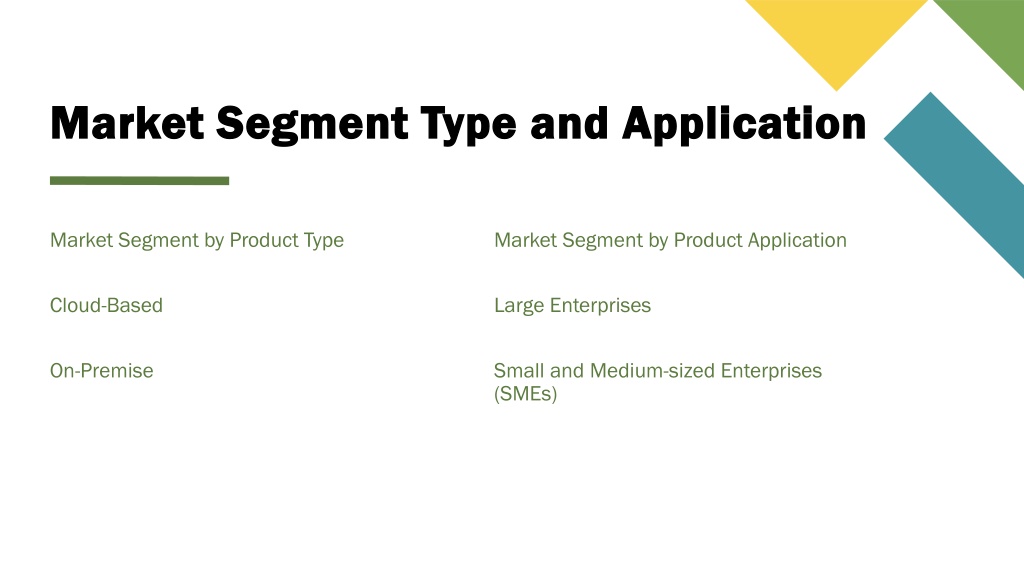 Market Segment Type and Application

Market Segment by Product Type

Cloud-Based

On-Premise

Market Segment by Product Application

Large Enterprises

Small and Medium-sized Enterprises (SMEs)